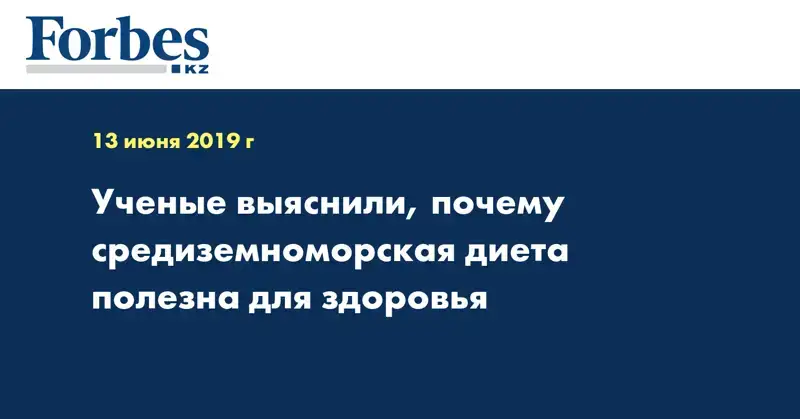 Forbes
KZ

13 июня 2019 г

Ученые выяснили, почему средиземноморская диета полезна для здоровья